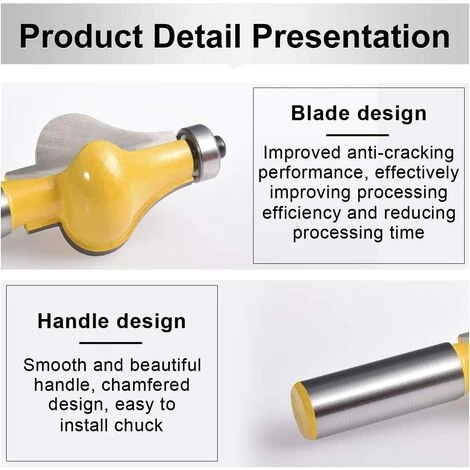 Product Detail Presentation

Blade design

Improved anti-cracking performance, effectively improving processing efficiency and reducing processing time

Handle design

Smooth and beautiful handle, chamfered design, easy to install chuck